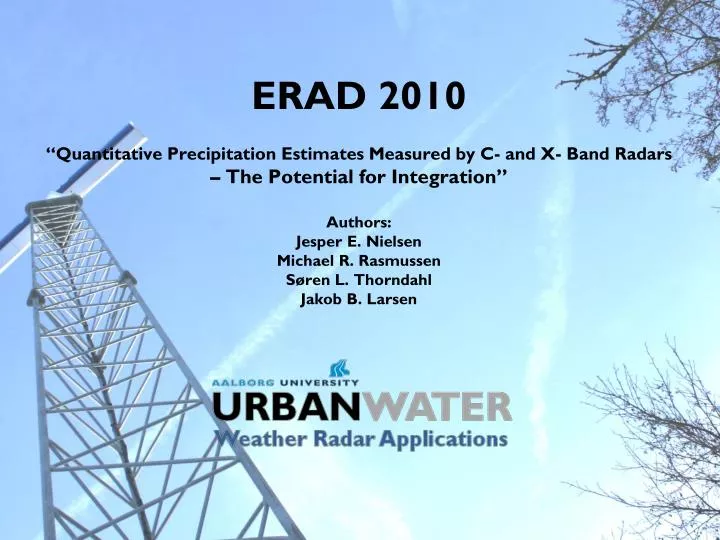 ERAD 2010

“Quantitative Precipitation Estimates Measured by C- and X- Band Radars – The Potential for Integration”

Authors:
Jesper E. Nielsen
Michael R. Rasmussen
Søren L. Thorndahl
Jakob B. Larsen

AALBORG UNIVERSITY
URBANWATER
Weather Radar Applications